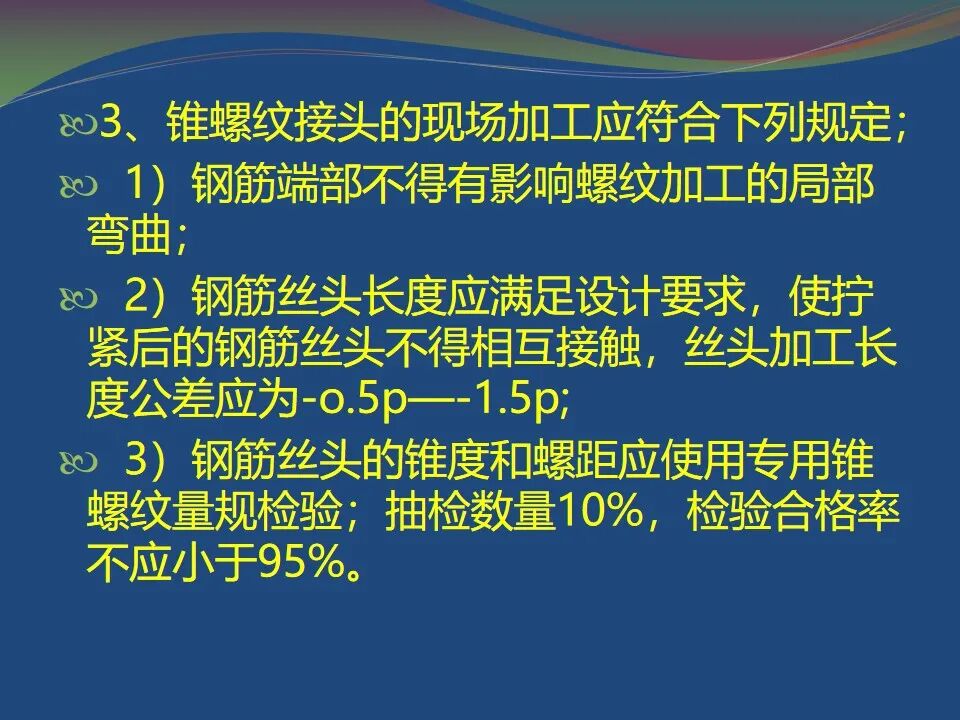 3、锥螺纹接头的现场加工应符合下列规定;

1）钢筋端部不得有影响螺纹加工的局部弯曲;

2）钢筋丝头长度应满足设计要求，使拧紧后的钢筋丝头不得相互接触，丝头加工长度公差应为-o.5p—-1.5p;

3）钢筋丝头的锥度和螺距应使用专用锥螺纹量规检验；抽检数量10%，检验合格率不应小于95%。